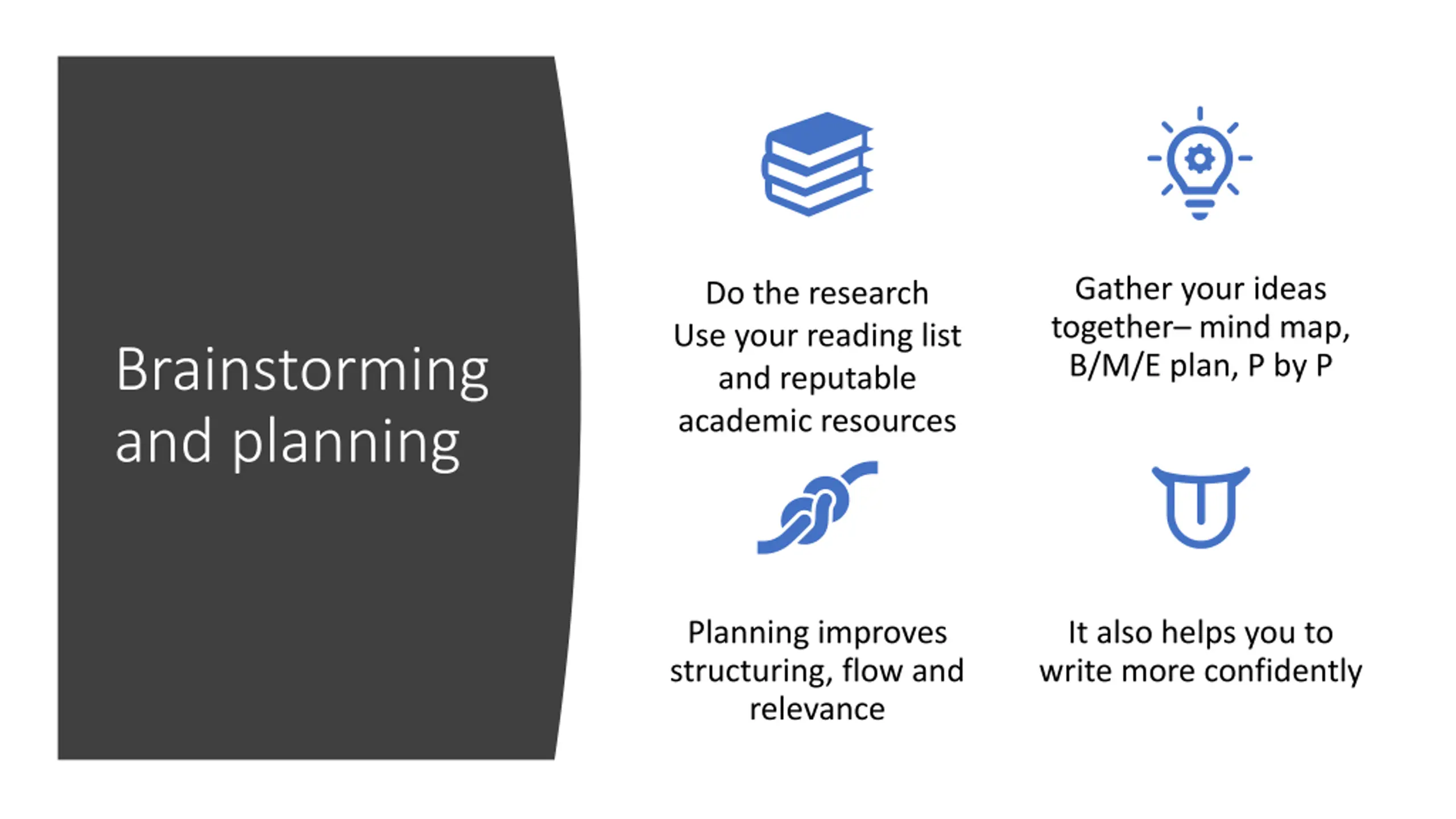 Brainstorming and planning

Do the research
Use your reading list and reputable academic resources

Gather your ideas together– mind map, B/M/E plan, P by P

Planning improves structuring, flow and relevance

It also helps you to write more confidently